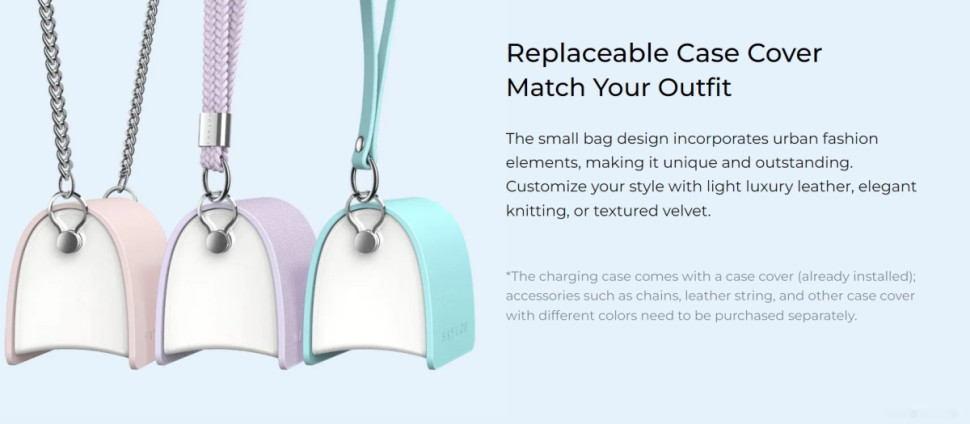 Replaceable Case Cover
Match Your Outfit

The small bag design incorporates urban fashion elements, making it unique and outstanding. Customize your style with light luxury leather, elegant knitting, or textured velvet.

*The charging case comes with a case cover (already installed); accessories such as chains, leather string, and other case cover with different colors need to be purchased separately.